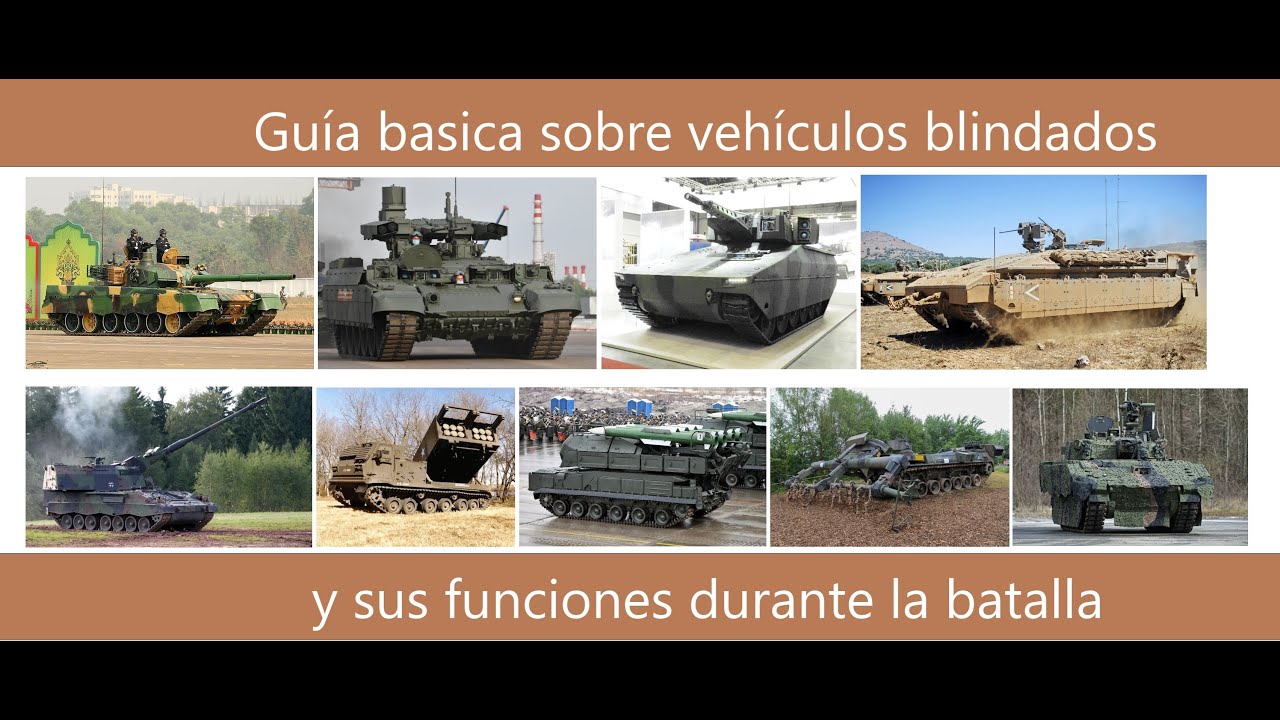 Guía basica sobre vehículos blindados

y sus funciones durante la batalla